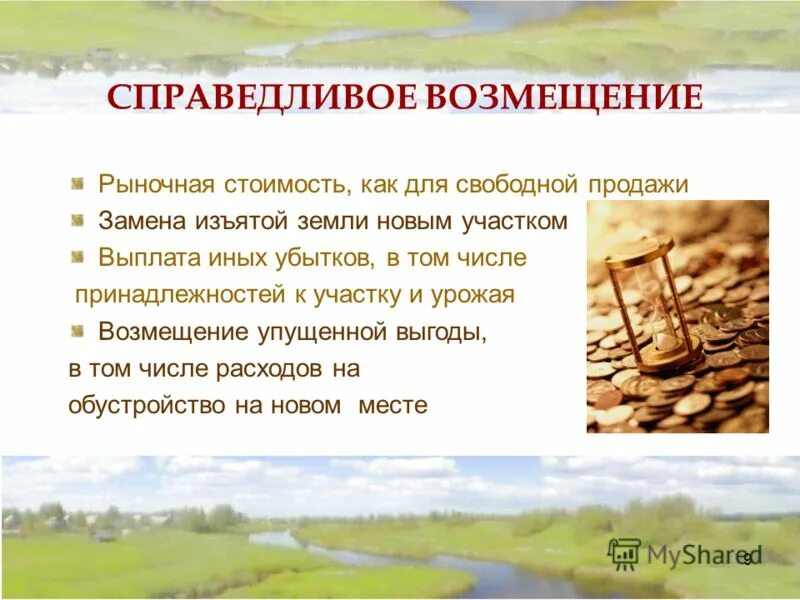 СПРАВЕДЛИВОЕ ВОЗМЕЩЕНИЕ

Рыночная стоимость, как для свободной продажи

Замена изъятой земли новым участком

Выплата иных убытков, в том числе принадлежностей к участку и урожая

Возмещение упущенной выгоды, в том числе расходов на обустройство на новом месте

MyShared

9